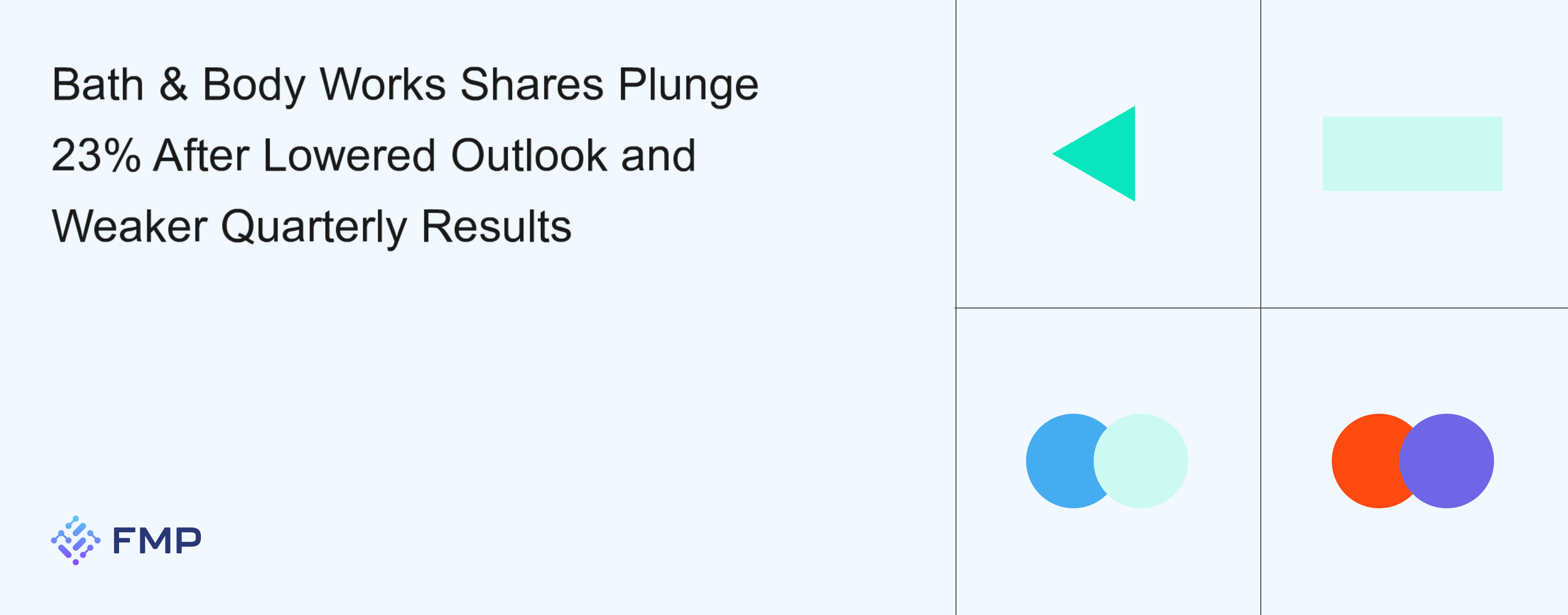 Bath & Body Works Shares Plunge 23% After Lowered Outlook and Weaker Quarterly Results

FMP